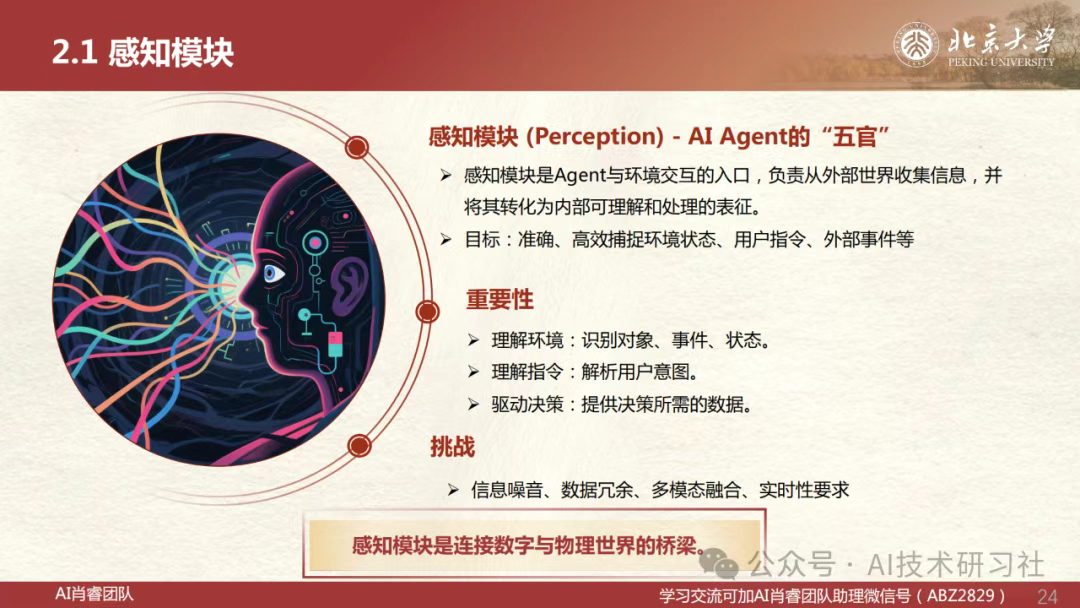 2.1 感知模块

北京大学
PEKING UNIVERSITY

感知模块 (Perception) - AI Agent的“五官”

➢ 感知模块是Agent与环境交互的入口，负责从外部世界收集信息，并将其转化为内部可理解和处理的表征。
➢ 目标：准确、高效捕捉环境状态、用户指令、外部事件等

重要性

➢ 理解环境：识别对象、事件、状态。
➢ 理解指令：解析用户意图。
➢ 驱动决策：提供决策所需的数据。

挑战

➢ 信息噪音、数据冗余、多模态融合、实时性要求

感知模块是连接数字与物理世界的桥梁。

公众号 · AI技术研习社

AI肖睿团队

学习交流可加AI肖睿团队助理微信号（ABZ2829）

24